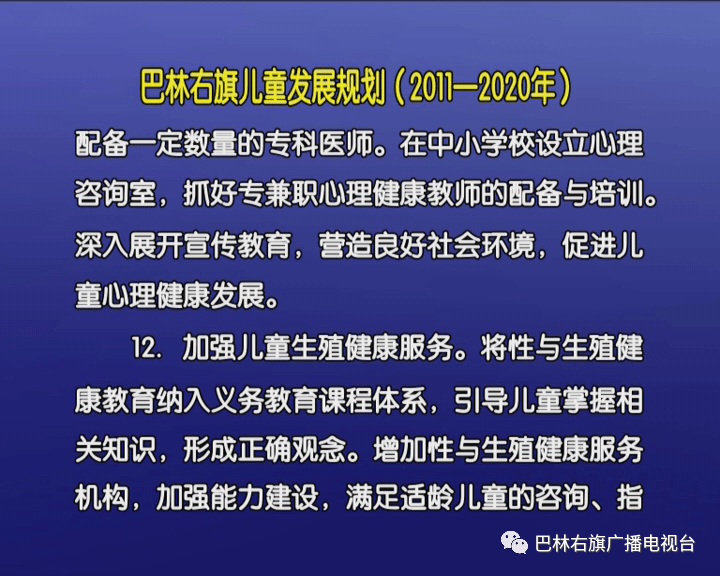 巴林右旗儿童发展规划（2011—2020年）

配备一定数量的专科医师。在中小学校设立心理咨询室，抓好专兼职心理健康教师的配备与培训。深入展开宣传教育，营造良好社会环境，促进儿童心理健康发展。

12. 加强儿童生殖健康服务。将性与生殖健康教育纳入义务教育课程体系，引导儿童掌握相关知识，形成正确观念。增加性与生殖健康服务机构，加强能力建设，满足适龄儿童的咨询、指

巴林右旗广播电视台